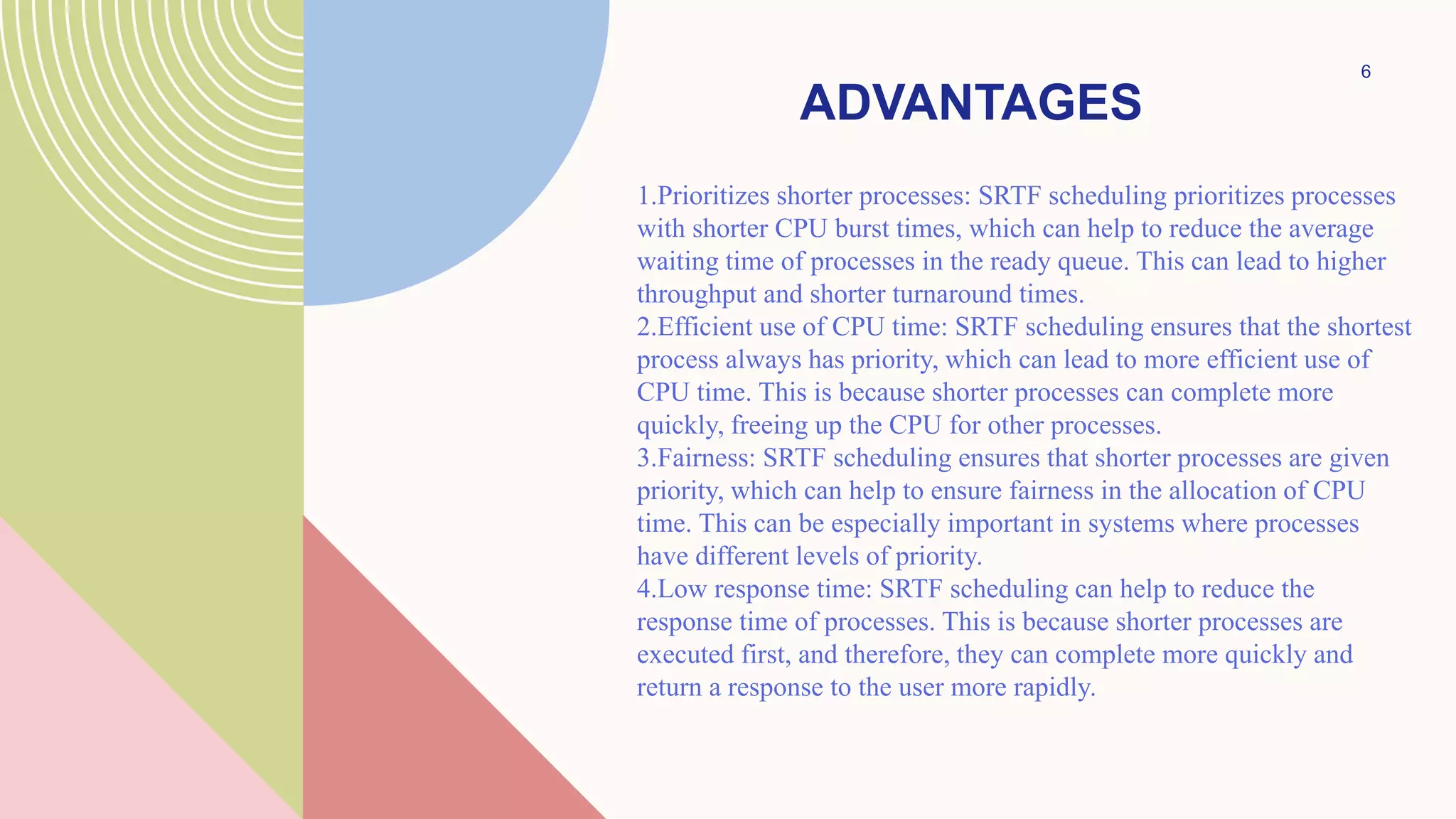 6

ADVANTAGES

1.Prioritizes shorter processes: SRTF scheduling prioritizes processes with shorter CPU burst times, which can help to reduce the average waiting time of processes in the ready queue. This can lead to higher throughput and shorter turnaround times.
2.Efficient use of CPU time: SRTF scheduling ensures that the shortest process always has priority, which can lead to more efficient use of CPU time. This is because shorter processes can complete more quickly, freeing up the CPU for other processes.
3.Fairness: SRTF scheduling ensures that shorter processes are given priority, which can help to ensure fairness in the allocation of CPU time. This can be especially important in systems where processes have different levels of priority.
4.Low response time: SRTF scheduling can help to reduce the response time of processes. This is because shorter processes are executed first, and therefore, they can complete more quickly and return a response to the user more rapidly.